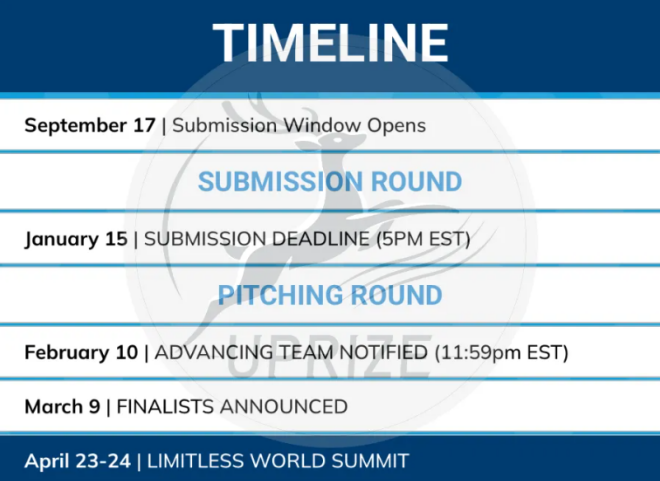 TIMELINE

September 17 | Submission Window Opens

SUBMISSION ROUND

January 15 | SUBMISSION DEADLINE (5PM EST)

PITCHING ROUND

February 10 | ADVANCING TEAM NOTIFIED (11:59pm EST)

March 9 | FINALISTS ANNOUNCED

April 23-24 | LIMITLESS WORLD SUMMIT

UPRIZE